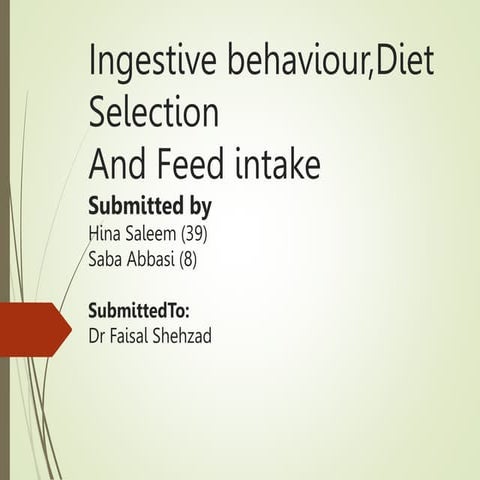 Ingestive behaviour,Diet Selection
And Feed intake

Submitted by
Hina Saleem (39)
Saba Abbasi (8)

SubmittedTo:
Dr Faisal Shehzad